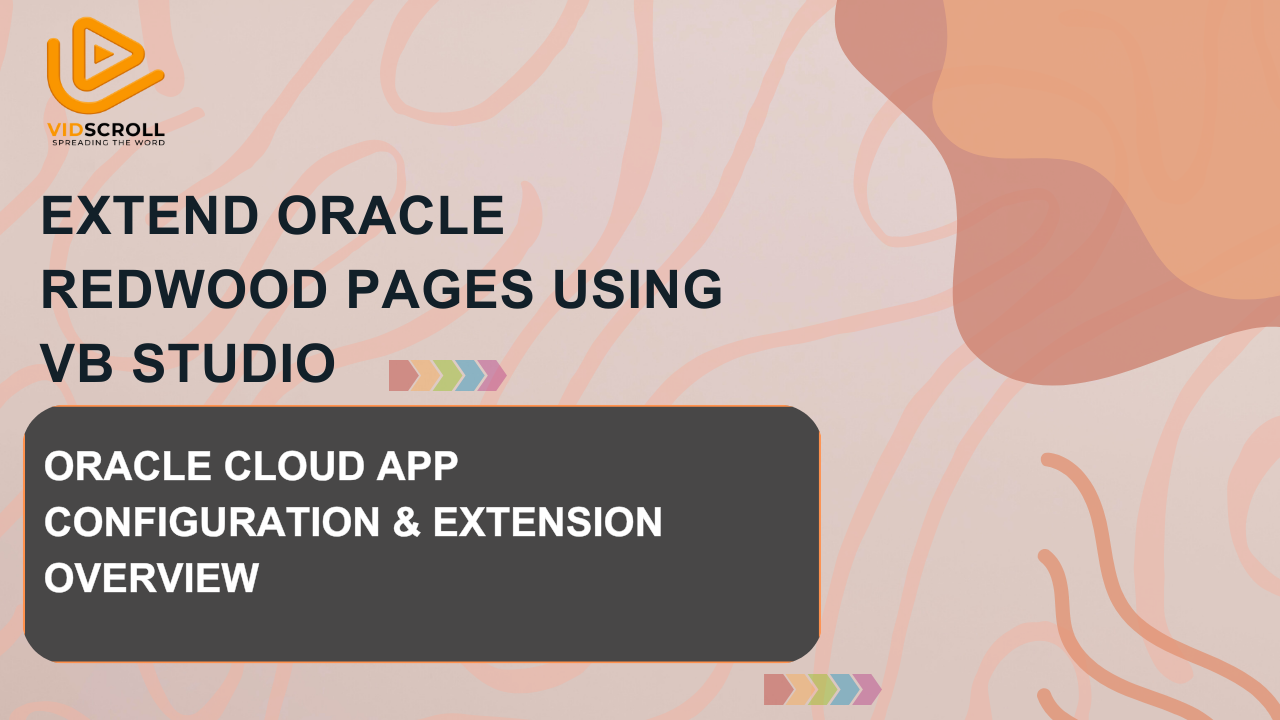 VIDSCROLL
SPREADING THE WORD

EXTEND ORACLE REDWOOD PAGES USING VB STUDIO

ORACLE CLOUD APP CONFIGURATION & EXTENSION OVERVIEW